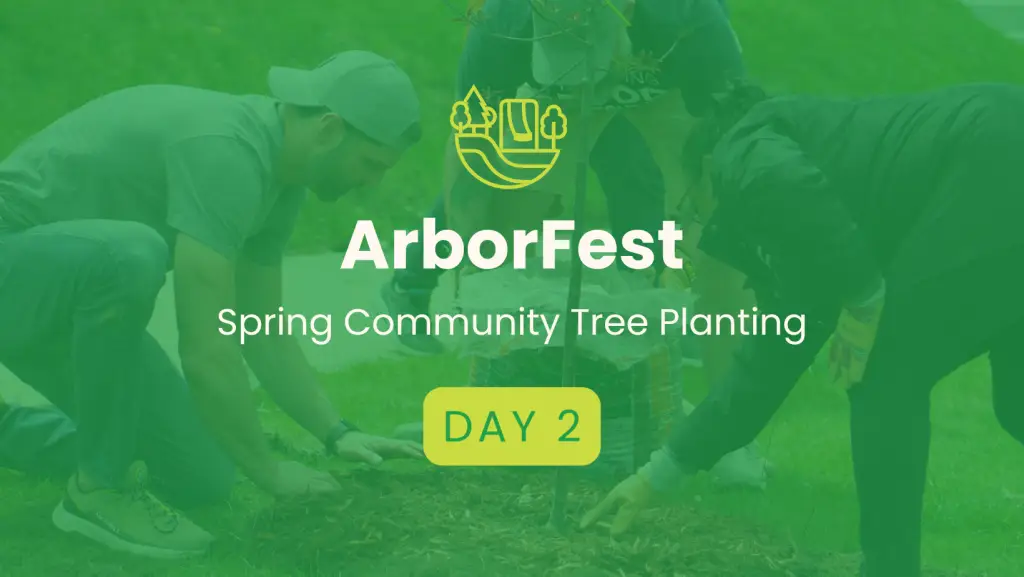 ArborFest

Spring Community Tree Planting

DAY 2